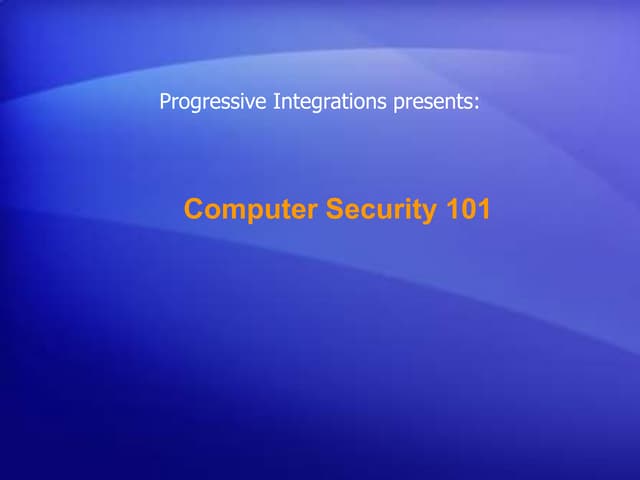 Progressive Integrations presents:

Computer Security 101